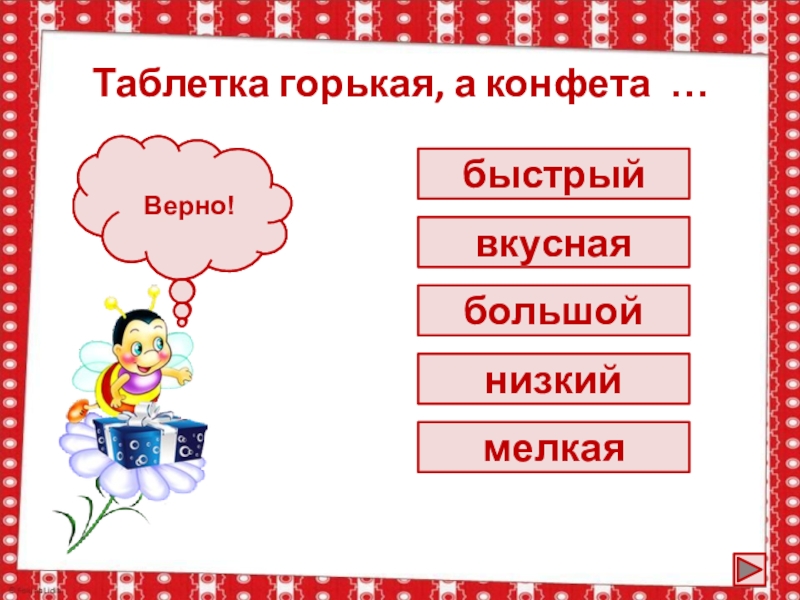 Таблетка горькая, а конфета …

Верно!

быстрый

вкусная

большой

низкий

мелкая